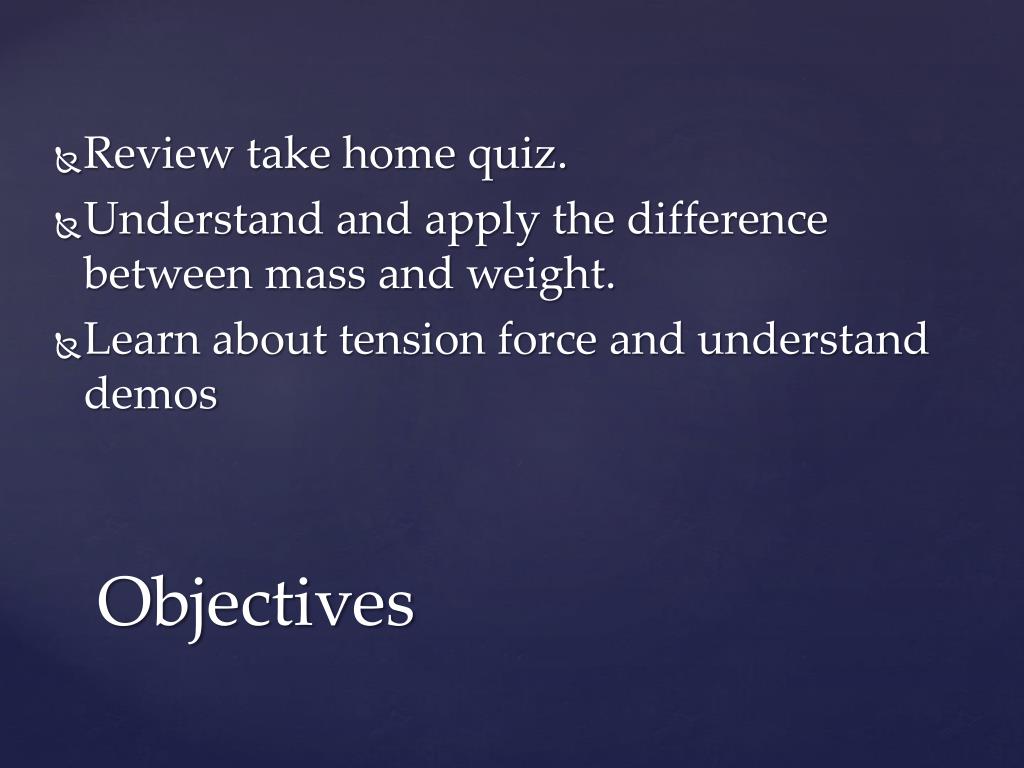 Review take home quiz.
Understand and apply the difference between mass and weight.
Learn about tension force and understand demos

Objectives